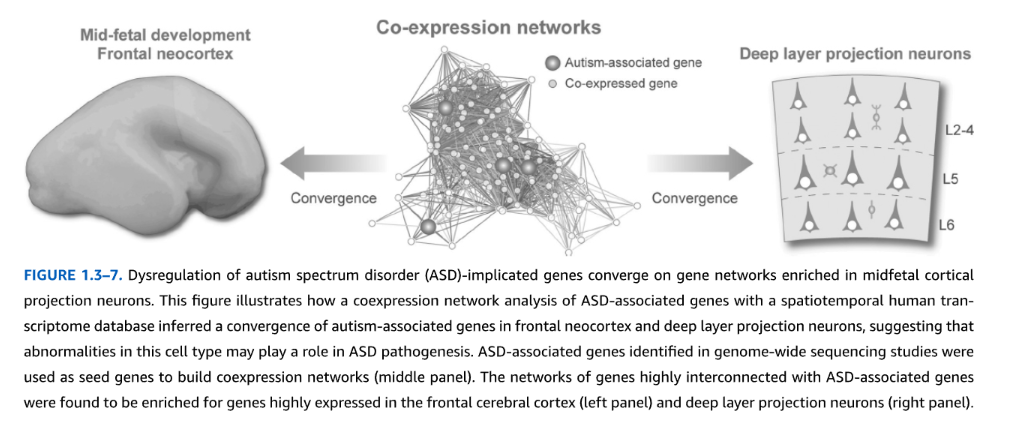 Mid-fetal development
Frontal neocortex

Co-expression networks

Autism-associated gene
Co-expressed gene

Deep layer projection neurons

L2-4
L5
L6

Convergence

Convergence

FIGURE 1.3–7. Dysregulation of autism spectrum disorder (ASD)-implicated genes converge on gene networks enriched in midfetal cortical projection neurons. This figure illustrates how a coexpression network analysis of ASD-associated genes with a spatiotemporal human transcriptome database inferred a convergence of autism-associated genes in frontal neocortex and deep layer projection neurons, suggesting that abnormalities in this cell type may play a role in ASD pathogenesis. ASD-associated genes identified in genome-wide sequencing studies were used as seed genes to build coexpression networks (middle panel). The networks of genes highly interconnected with ASD-associated genes were found to be enriched for genes highly expressed in the frontal cerebral cortex (left panel) and deep layer projection neurons (right panel).